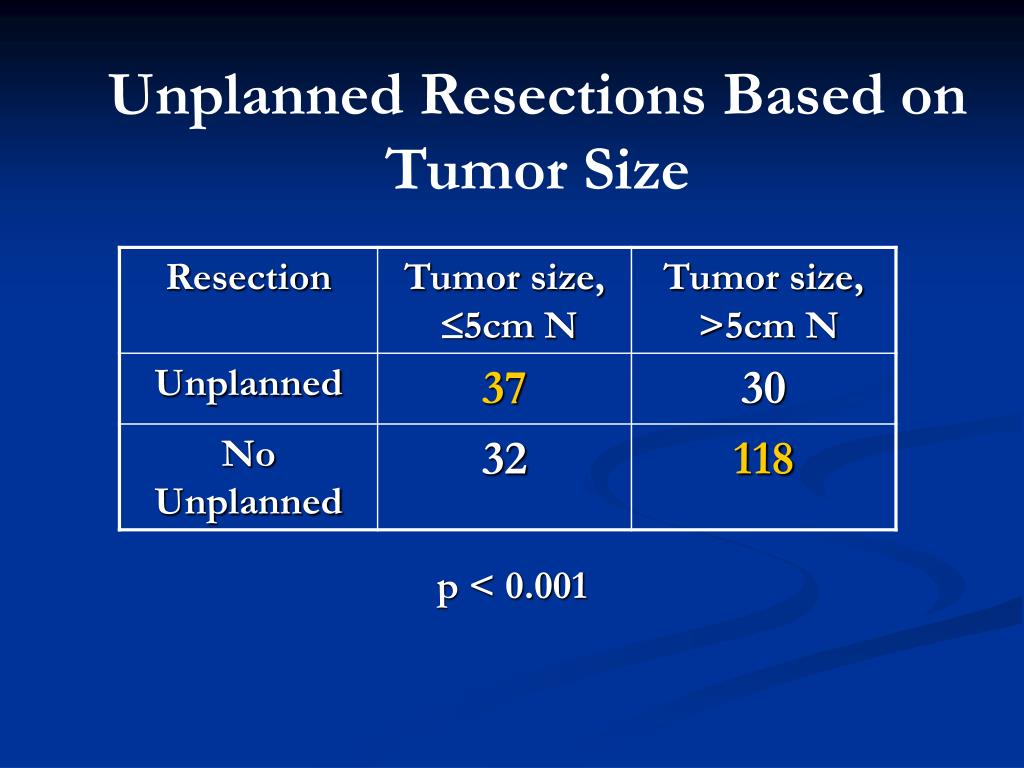 Unplanned Resections Based on Tumor Size

| Resection | Tumor size, ≤5cm N | Tumor size, >5cm N |
|---|---|---|
| Unplanned | 37 | 30 |
| No Unplanned | 32 | 118 |

p < 0.001